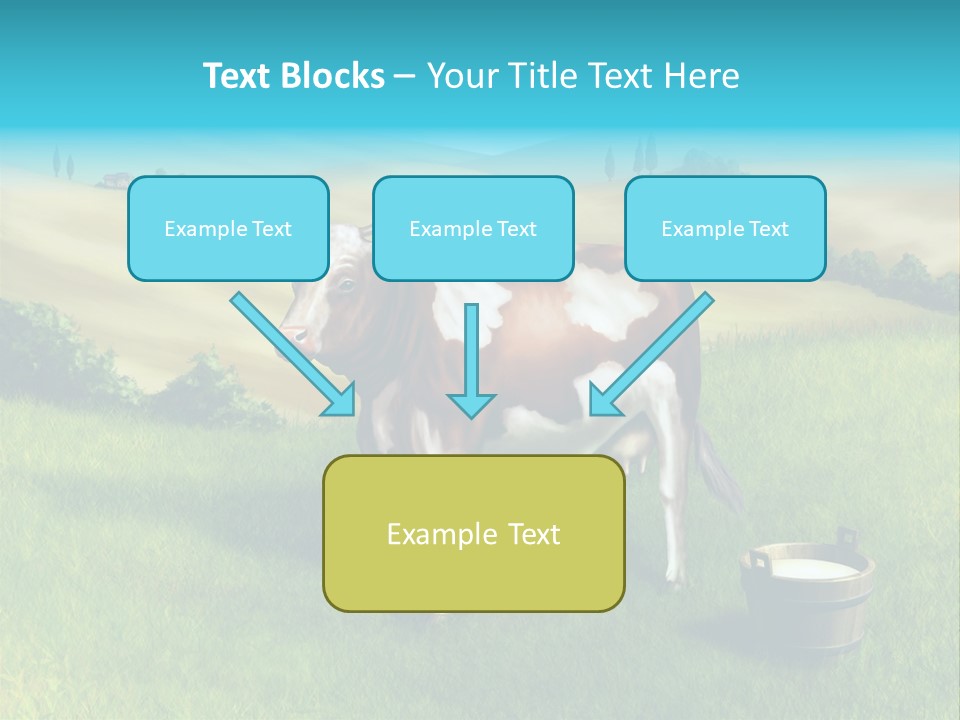 Text Blocks – Your Title Text Here

Example Text

Example Text

Example Text

Example Text